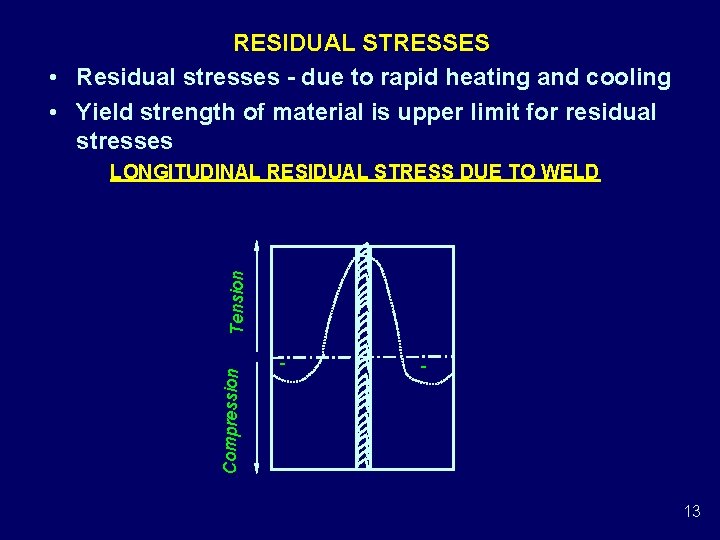 RESIDUAL STRESSES

• Residual stresses - due to rapid heating and cooling

• Yield strength of material is upper limit for residual stresses

LONGITUDINAL RESIDUAL STRESS DUE TO WELD

Tension

Compression

-

-

13